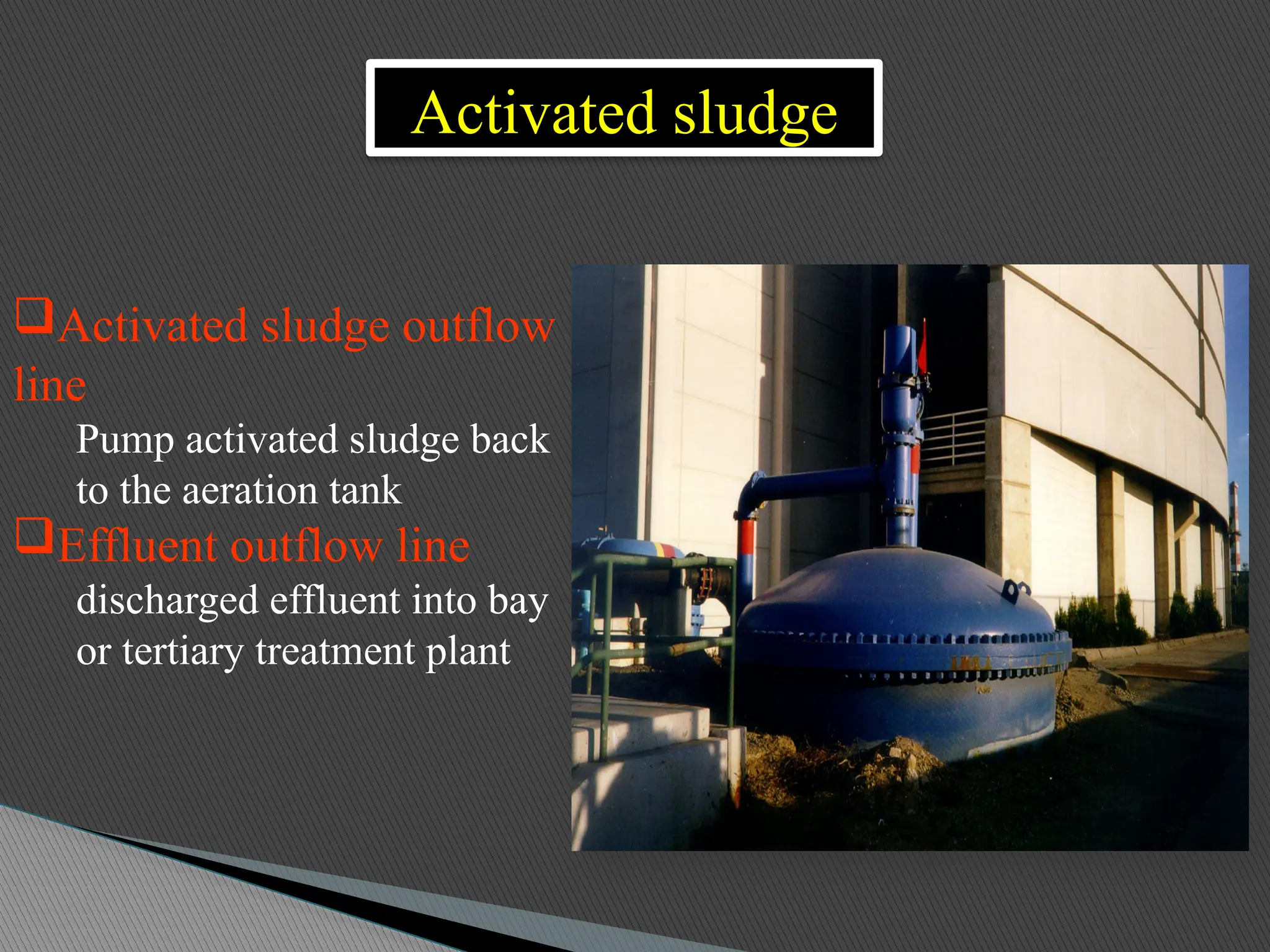 Activated sludge

❑Activated sludge outflow line

Pump activated sludge back to the aeration tank

❑Effluent outflow line

discharged effluent into bay or tertiary treatment plant